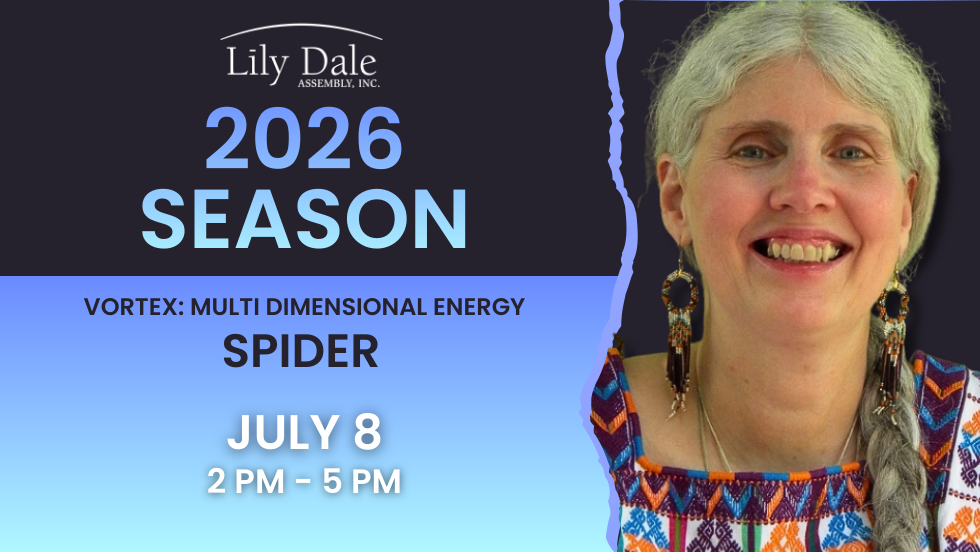 Lily Dale
ASSEMBLY, INC.

2026
SEASON

VORTEX: MULTI DIMENSIONAL ENERGY
SPIDER

JULY 8
2 PM - 5 PM